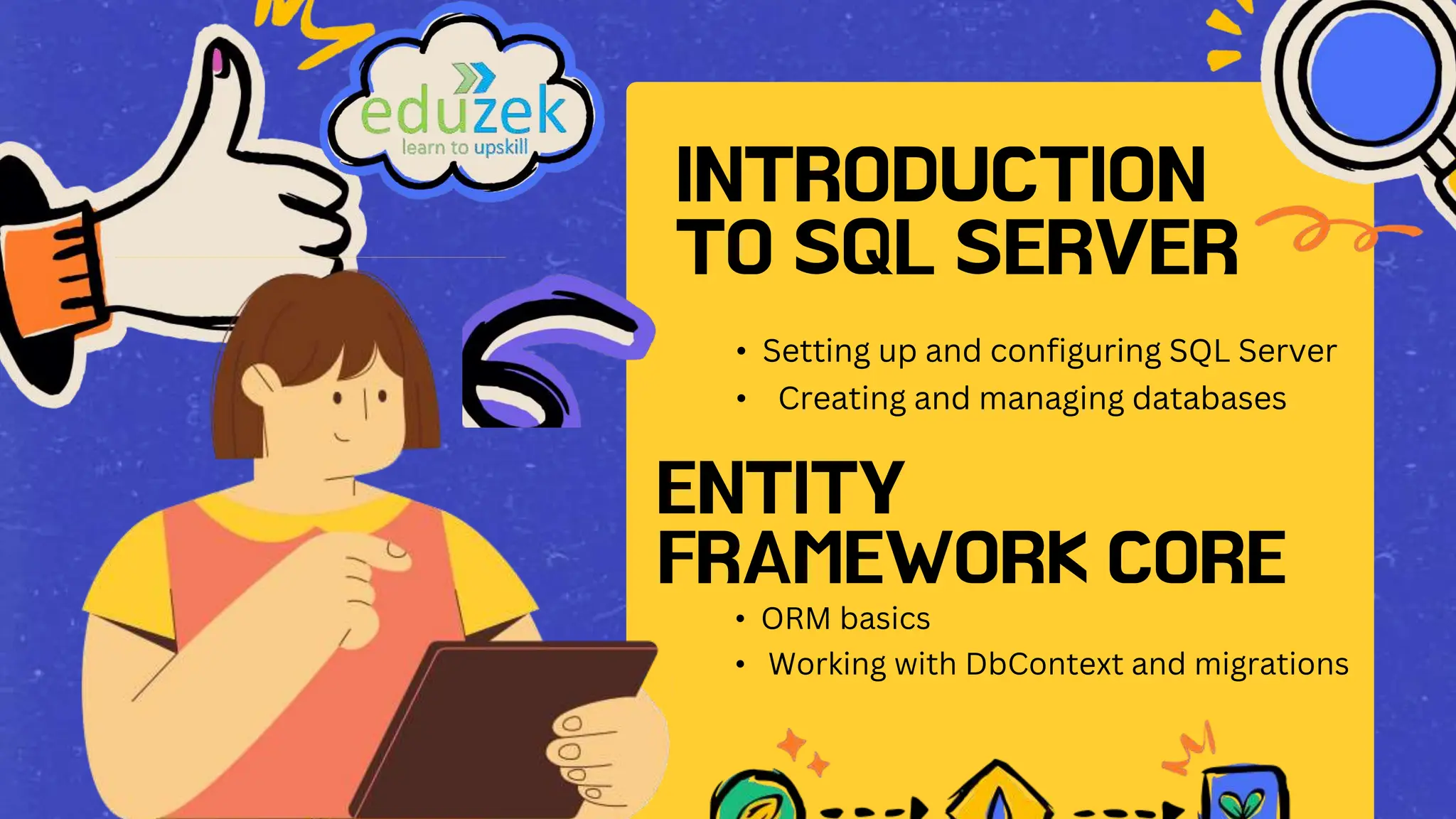 eduzek
learn to upskill

INTRODUCTION TO SQL SERVER

• Setting up and configuring SQL Server
• Creating and managing databases

ENTITY FRAMEWORK CORE

• ORM basics
• Working with DbContext and migrations